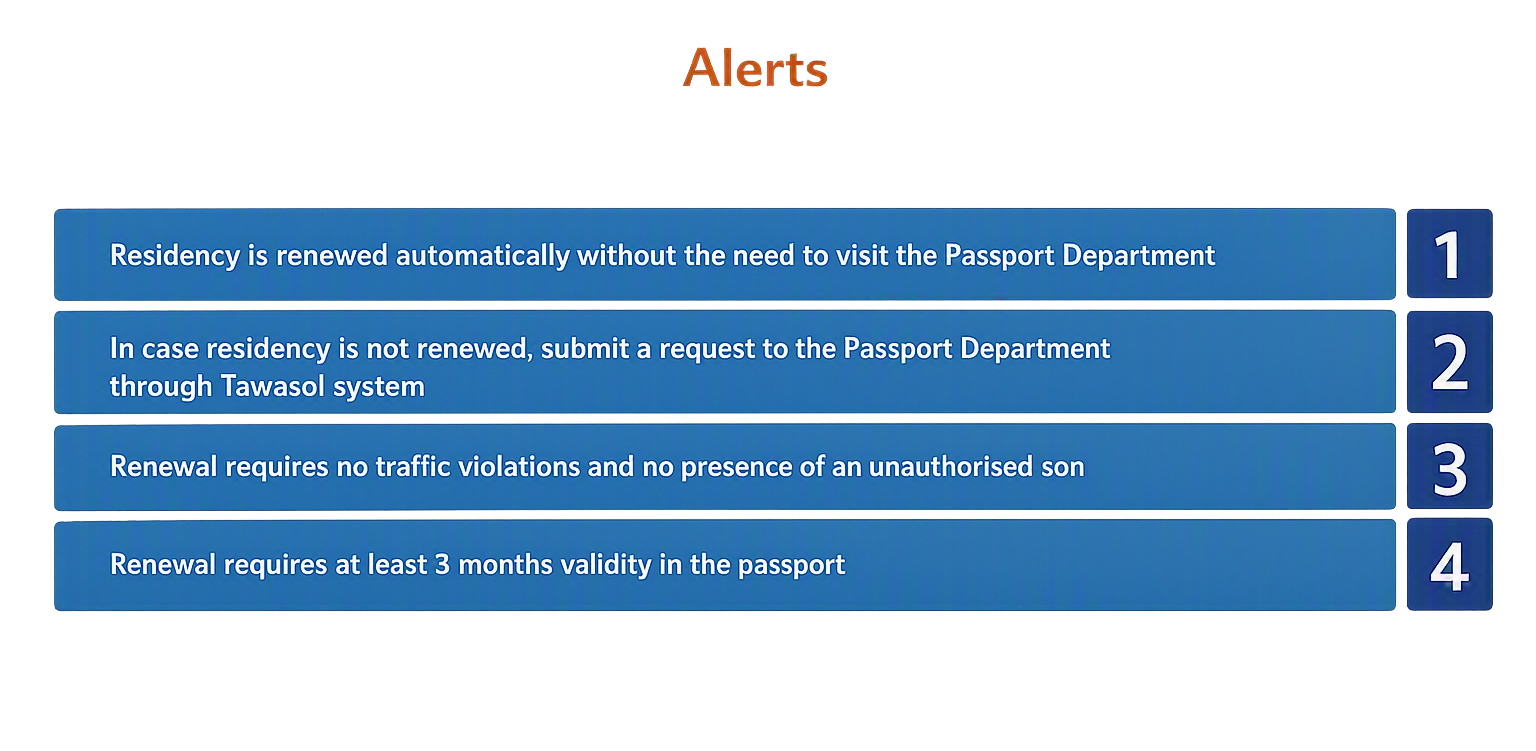 Alerts

Residency is renewed automatically without the need to visit the Passport Department 1

In case residency is not renewed, submit a request to the Passport Department through Tawasol system 2

Renewal requires no traffic violations and no presence of an unauthorised son 3

Renewal requires at least 3 months validity in the passport 4